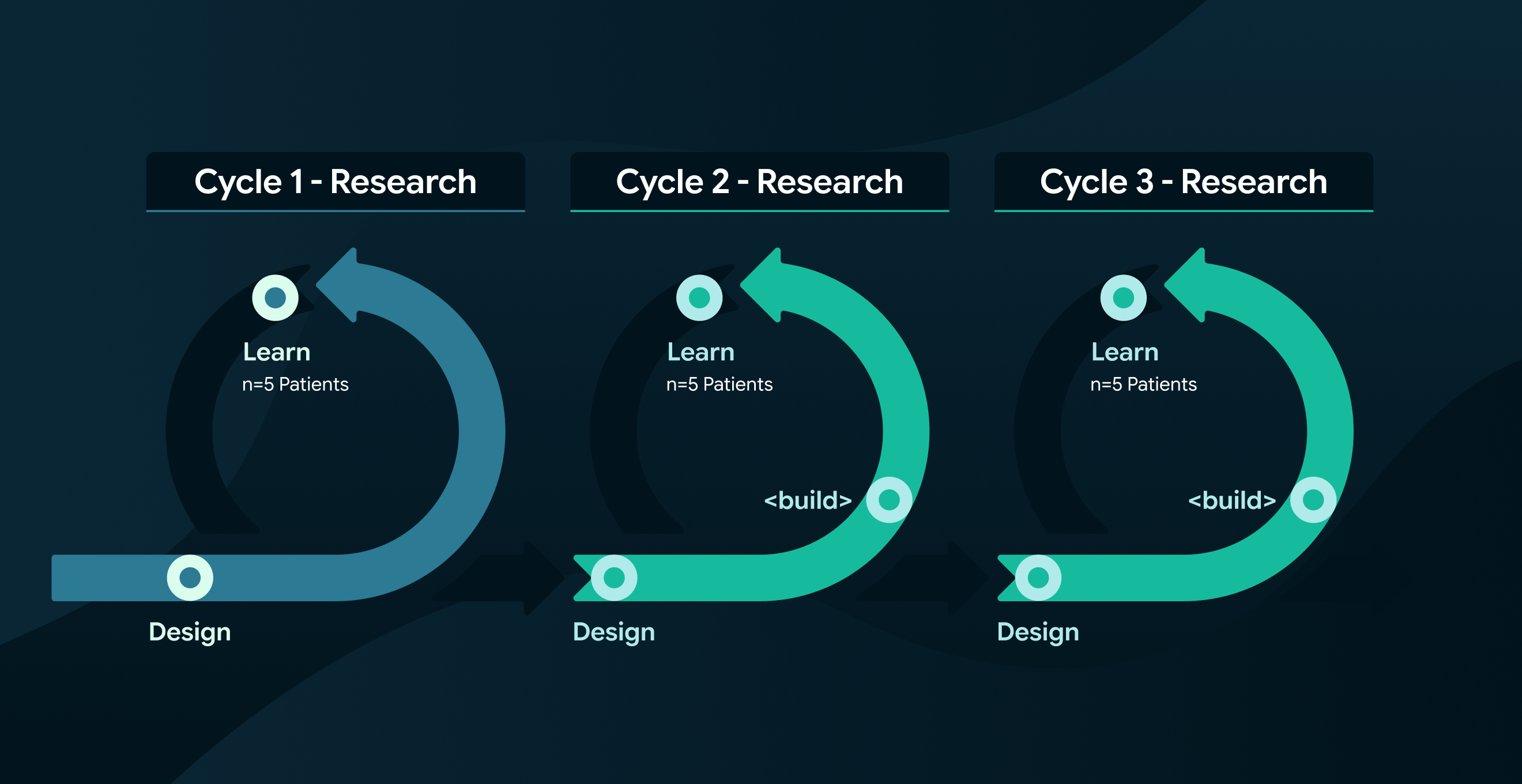 Cycle 1 - Research

Learn
n=5 Patients

Design

Cycle 2 - Research

Learn
n=5 Patients

<build>

Design

Cycle 3 - Research

Learn
n=5 Patients

<build>

Design